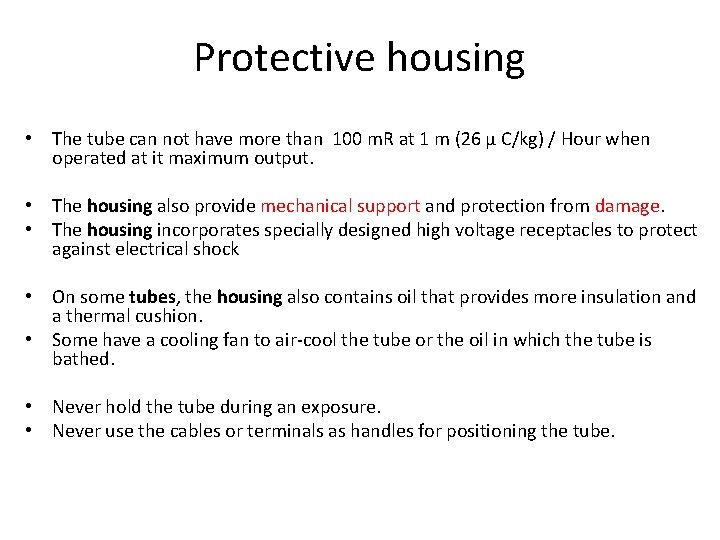 Protective housing

• The tube can not have more than 100 mR at 1 m (26 µ C/kg) / Hour when operated at it maximum output.

• The housing also provide mechanical support and protection from damage.
• The housing incorporates specially designed high voltage receptacles to protect against electrical shock

• On some tubes, the housing also contains oil that provides more insulation and a thermal cushion.
• Some have a cooling fan to air-cool the tube or the oil in which the tube is bathed.

• Never hold the tube during an exposure.
• Never use the cables or terminals as handles for positioning the tube.